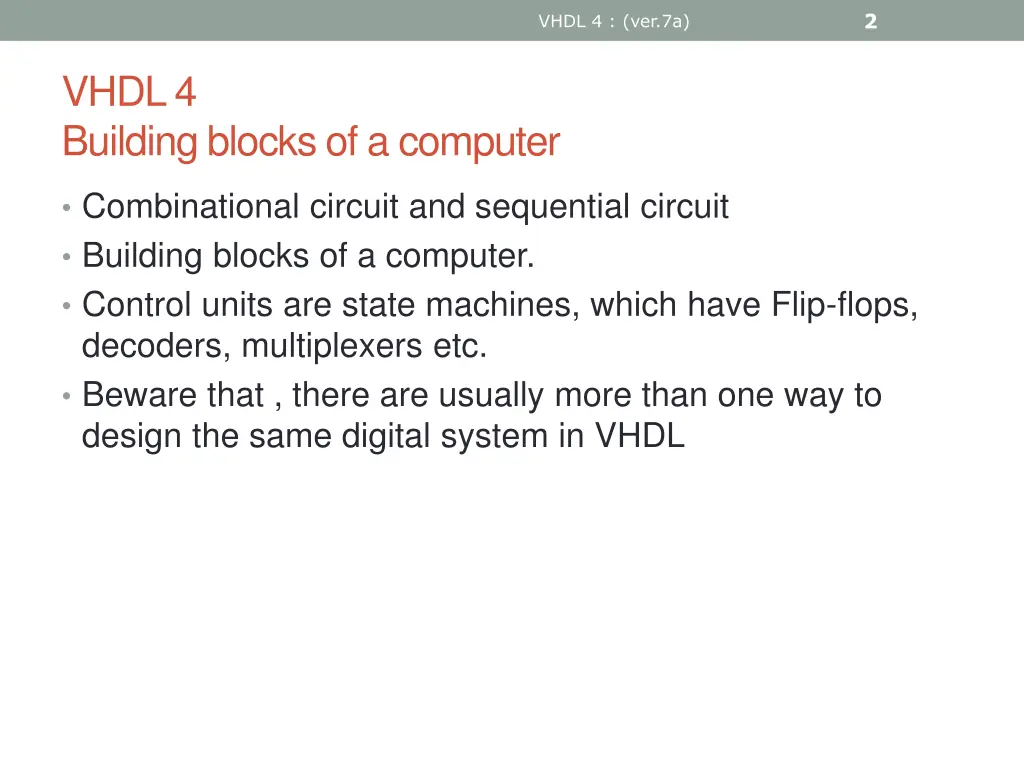 VHDL 4 : (ver.7a)

2

VHDL 4
Building blocks of a computer

• Combinational circuit and sequential circuit
• Building blocks of a computer.
• Control units are state machines, which have Flip-flops, decoders, multiplexers etc.
• Beware that , there are usually more than one way to design the same digital system in VHDL